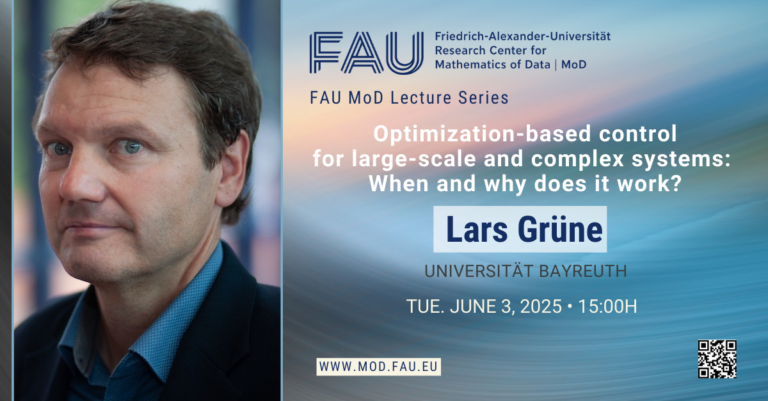 FAU Friedrich-Alexander-Universität Research Center for Mathematics of Data | MoD

FAU MoD Lecture Series

Optimization-based control for large-scale and complex systems: When and why does it work?

Lars Grüne

UNIVERSITÄT BAYREUTH

TUE. JUNE 3, 2025 • 15:00H

WWW.MOD.FAU.EU